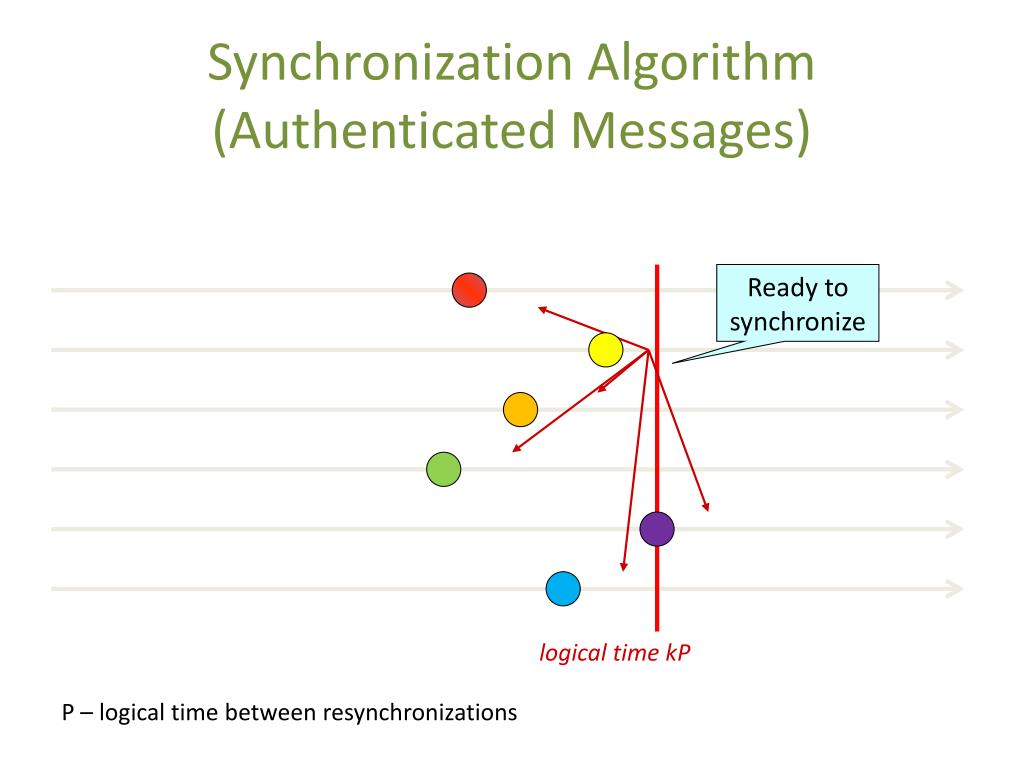 Synchronization Algorithm
(Authenticated Messages)

Ready to synchronize

logical time kP

P – logical time between resynchronizations